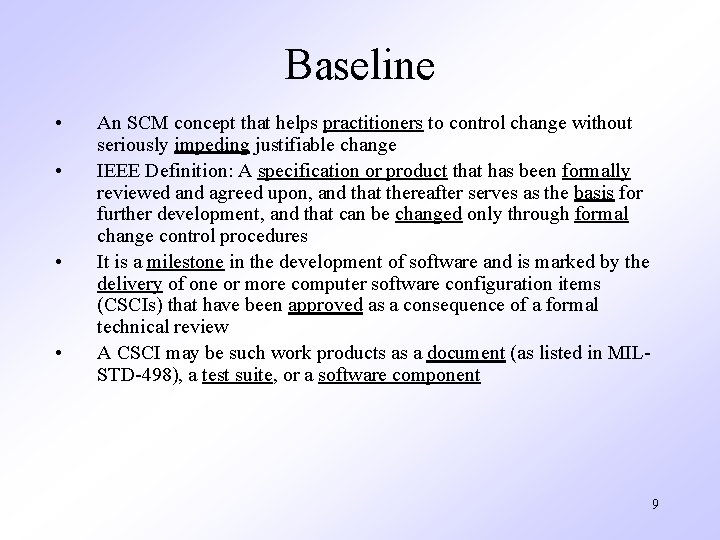 Baseline

• An SCM concept that helps practitioners to control change without seriously impeding justifiable change

• IEEE Definition: A specification or product that has been formally reviewed and agreed upon, and that thereafter serves as the basis for further development, and that can be changed only through formal change control procedures

• It is a milestone in the development of software and is marked by the delivery of one or more computer software configuration items (CSCIs) that have been approved as a consequence of a formal technical review

• A CSCI may be such work products as a document (as listed in MIL-STD-498), a test suite, or a software component

9